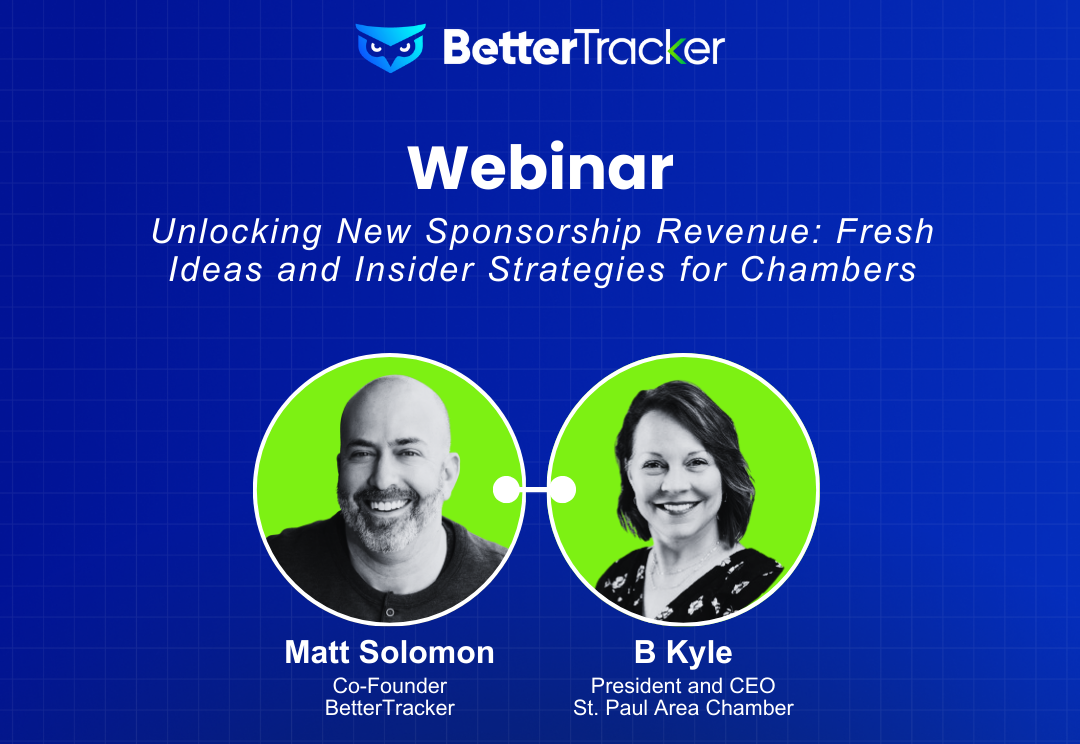 BetterTracker

Webinar

Unlocking New Sponsorship Revenue: Fresh Ideas and Insider Strategies for Chambers

Matt Solomon
Co-Founder
BetterTracker

B Kyle
President and CEO
St. Paul Area Chamber